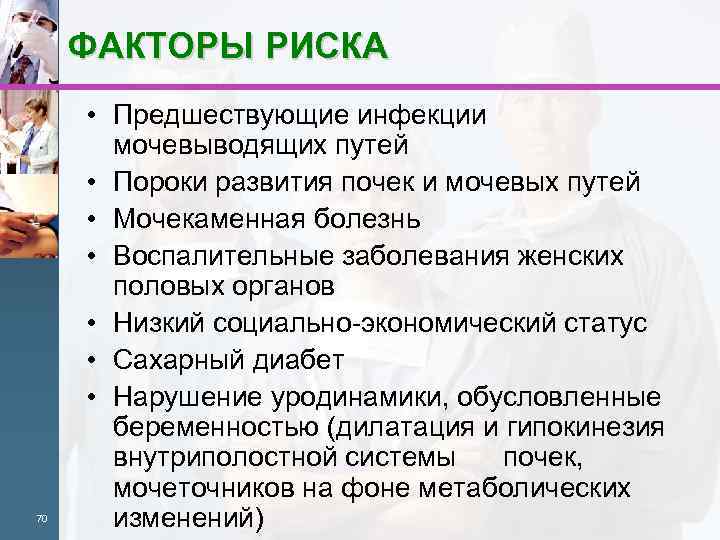 ФАКТОРЫ РИСКА

• Предшествующие инфекции мочевыводящих путей
• Пороки развития почек и мочевых путей
• Мочекаменная болезнь
• Воспалительные заболевания женских половых органов
• Низкий социально-экономический статус
• Сахарный диабет
• Нарушение уродинамики, обусловленные беременностью (дилатация и гипокинезия внутриполостной системы почек, мочеточников на фоне метаболических изменений)

70